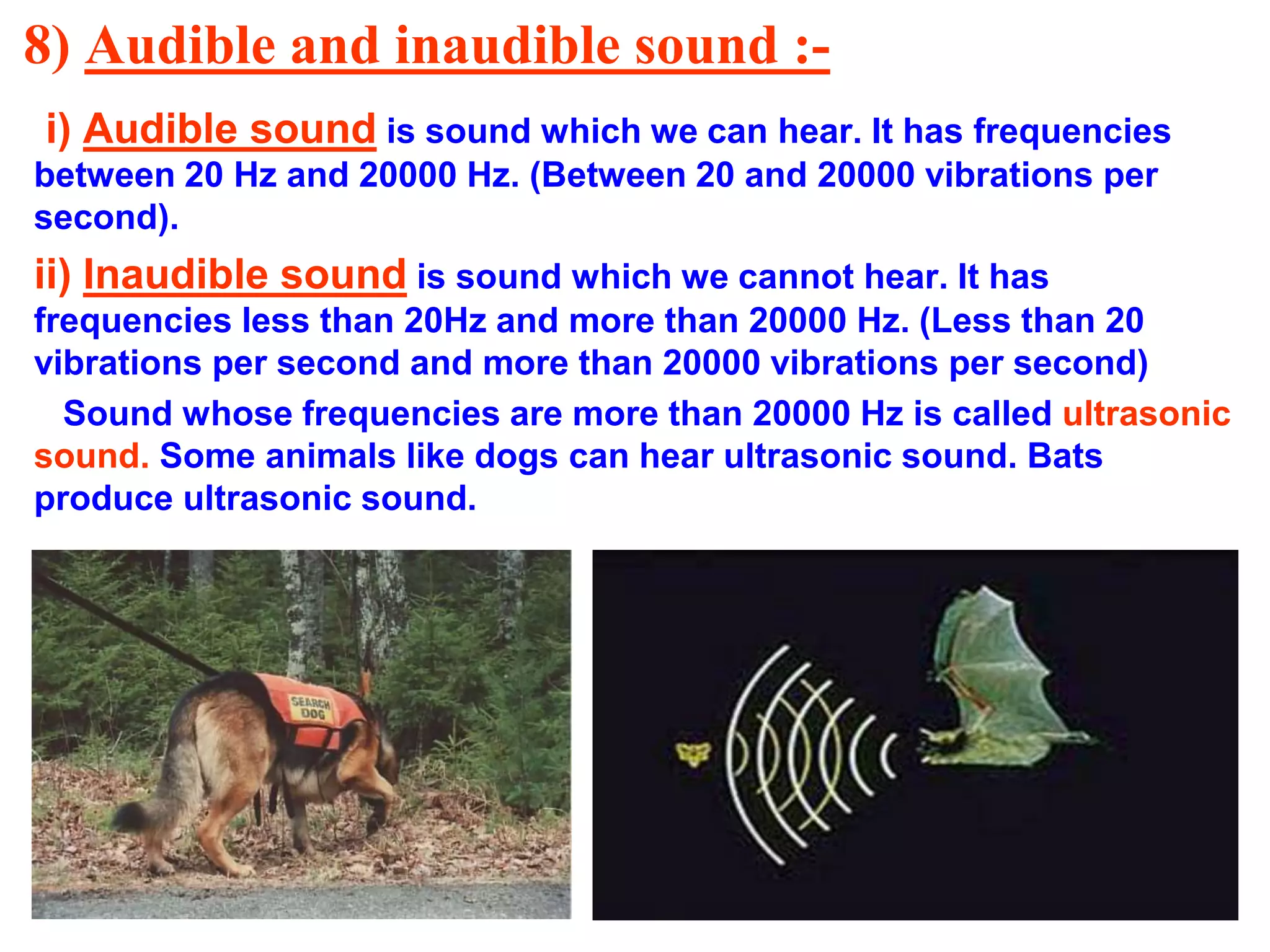 8) Audible and inaudible sound :-

i) Audible sound is sound which we can hear. It has frequencies between 20 Hz and 20000 Hz. (Between 20 and 20000 vibrations per second).

ii) Inaudible sound is sound which we cannot hear. It has frequencies less than 20Hz and more than 20000 Hz. (Less than 20 vibrations per second and more than 20000 vibrations per second)

Sound whose frequencies are more than 20000 Hz is called ultrasonic sound. Some animals like dogs can hear ultrasonic sound. Bats produce ultrasonic sound.

SEARCH DOG